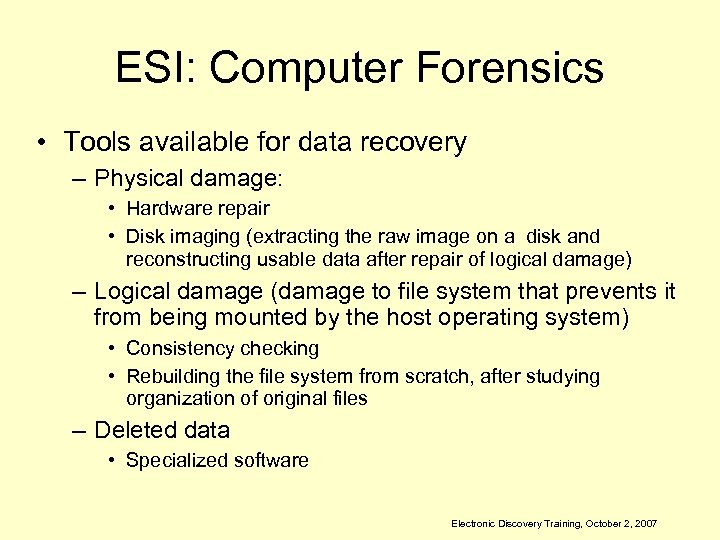 ESI: Computer Forensics

• Tools available for data recovery
– Physical damage:
• Hardware repair
• Disk imaging (extracting the raw image on a disk and reconstructing usable data after repair of logical damage)
– Logical damage (damage to file system that prevents it from being mounted by the host operating system)
• Consistency checking
• Rebuilding the file system from scratch, after studying organization of original files
– Deleted data
• Specialized software

Electronic Discovery Training, October 2, 2007